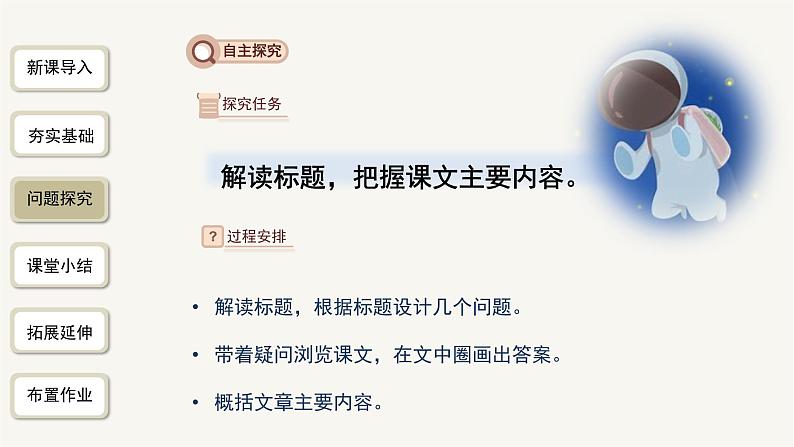 新课导入

夯实基础

问题探究

课堂小结

拓展延伸

布置作业

自主探究

探究任务

解读标题，把握课文主要内容。

?

过程安排

• 解读标题，根据标题设计几个问题。

• 带着疑问浏览课文，在文中圈画出答案。

• 概括文章主要内容。